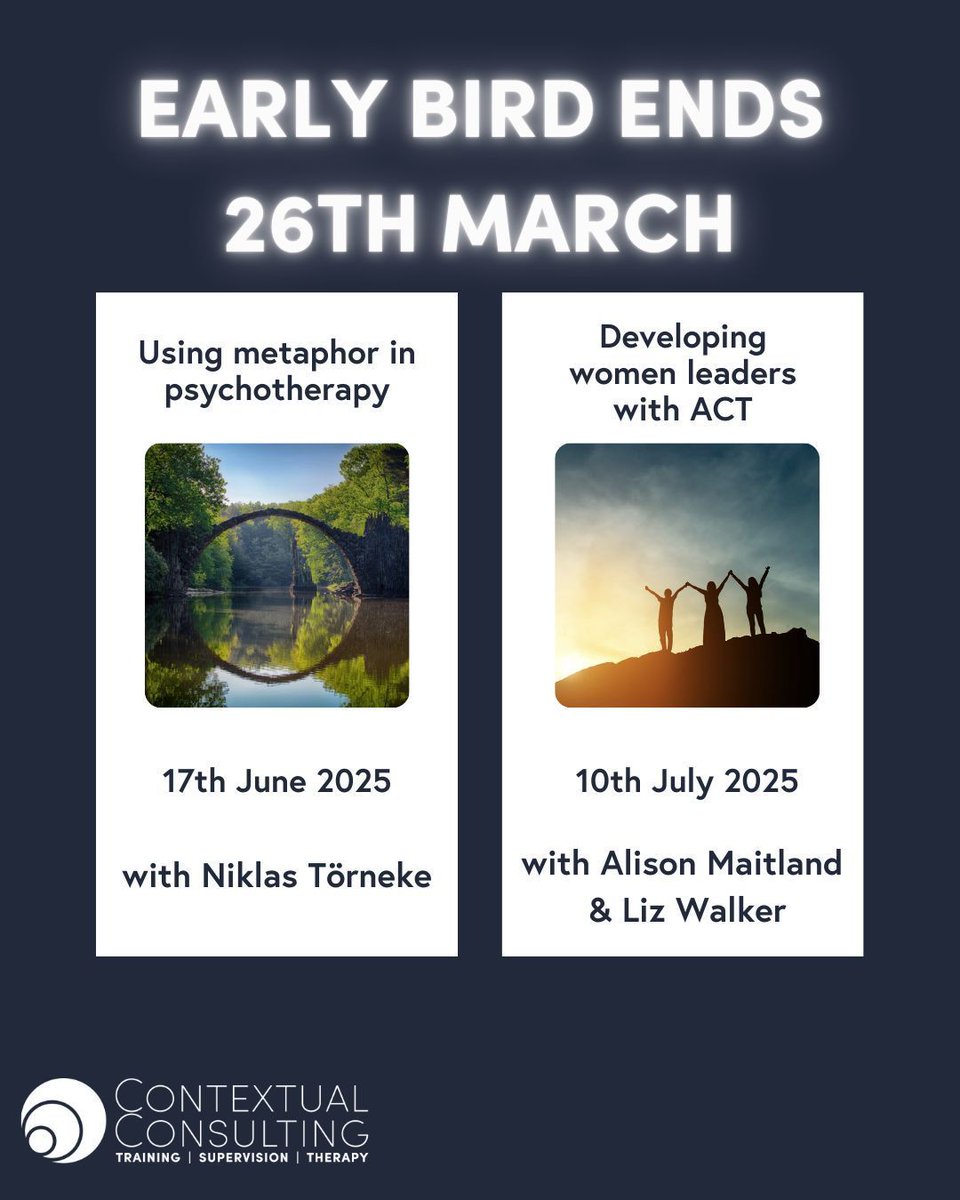 EARLY BIRD ENDS 26TH MARCH

Using metaphor in psychotherapy

17th June 2025

with Niklas Törneke

Developing women leaders with ACT

10th July 2025

with Alison Maitland & Liz Walker

CONTEXTUAL CONSULTING
TRAINING | SUPERVISION | THERAPY